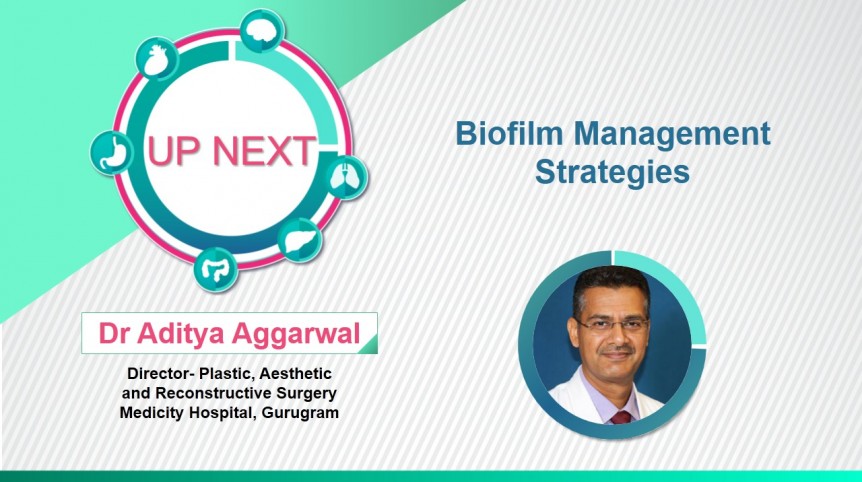 UP NEXT

Biofilm Management Strategies

Dr Aditya Aggarwal

Director- Plastic, Aesthetic and Reconstructive Surgery
Medicity Hospital, Gurugram